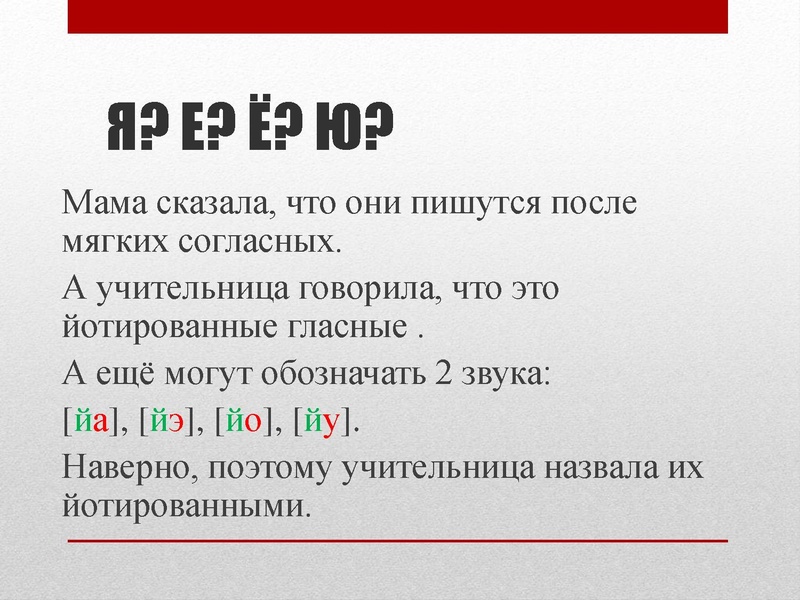 Я? Е? Ё? Ю?

Мама сказала, что они пишутся после мягких согласных.

А учительница говорила, что это йотированные гласные .

А ещё могут обозначать 2 звука:

[йа], [йэ], [йо], [йу].

Наверно, поэтому учительница назвала их йотированными.